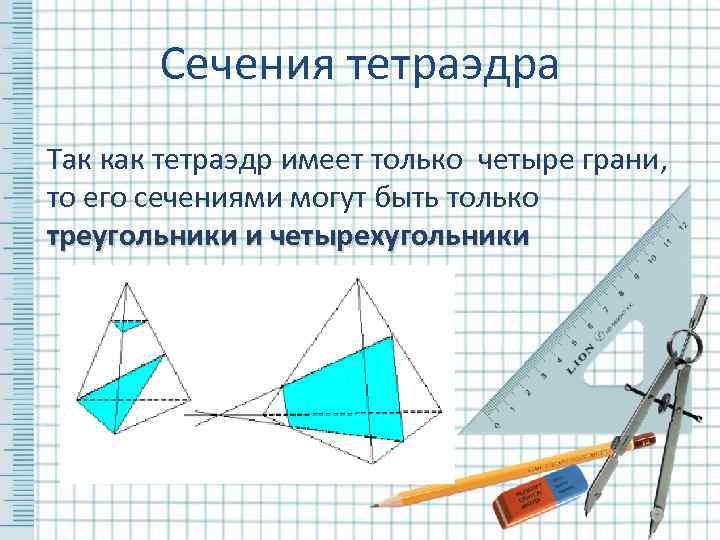 Сечения тетраэдра

Так как тетраэдр имеет только четыре грани, то его сечениями могут быть только **треугольники и четырехугольники**

0 1 2 3 4 5 6 7 8 9 10 11 12

LION